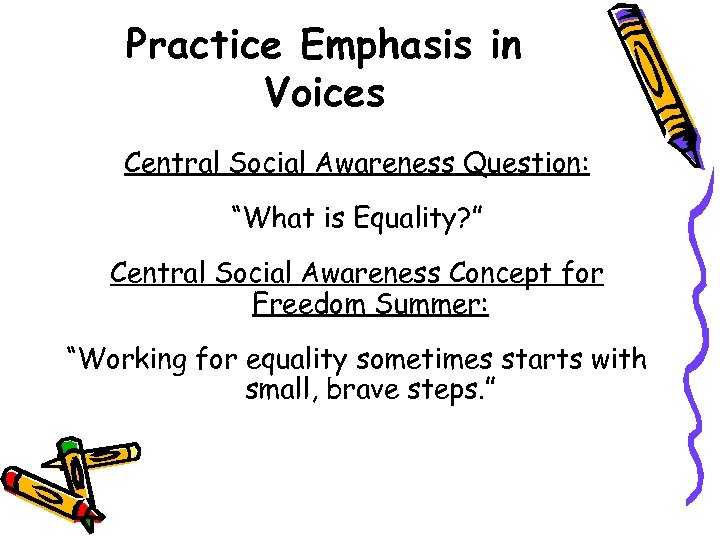 Practice Emphasis in Voices

Central Social Awareness Question:

“What is Equality?”

Central Social Awareness Concept for Freedom Summer:

“Working for equality sometimes starts with small, brave steps.”